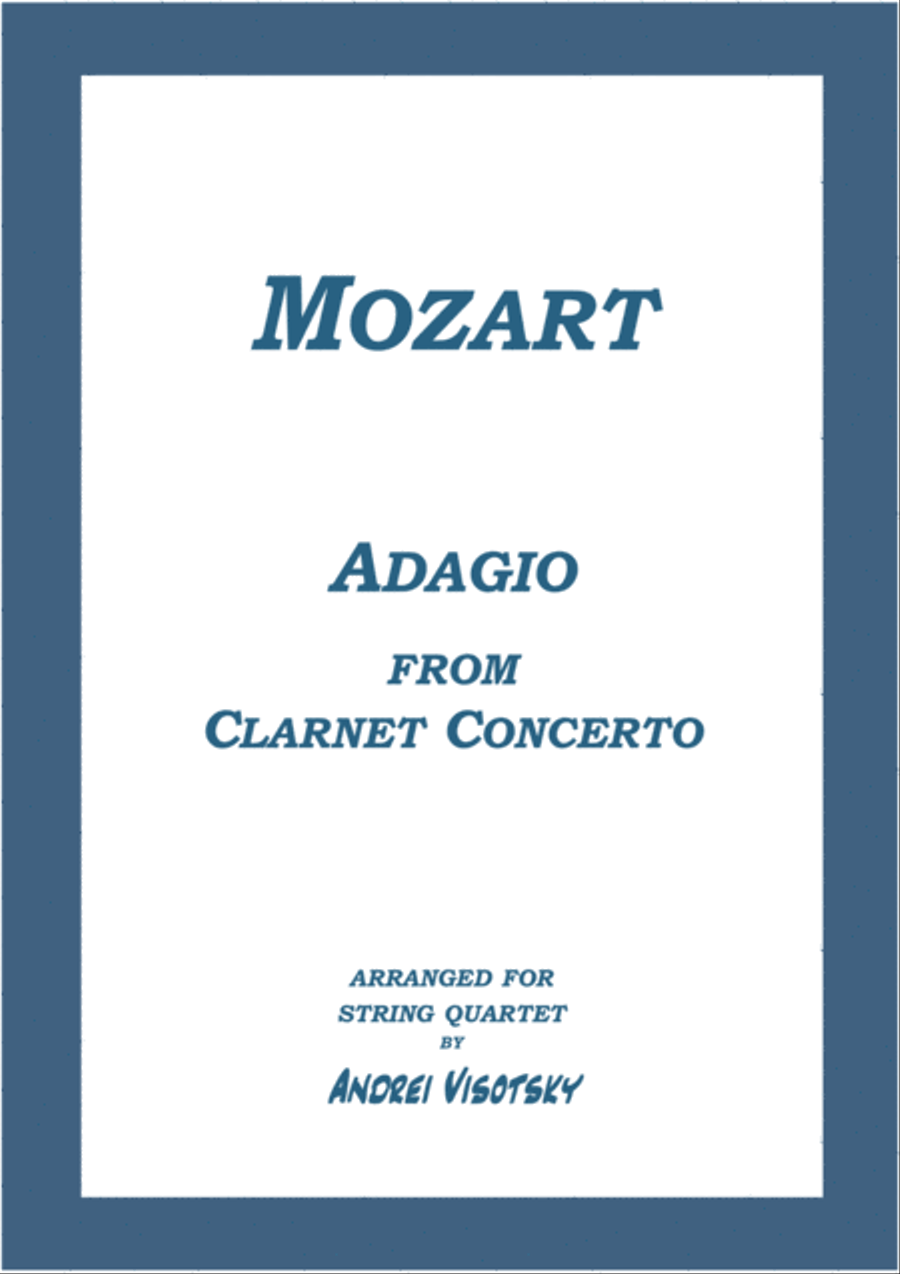 MOZART

ADAGIO

FROM
CLARNET CONCERTO

ARRANGED FOR
STRING QUARTET
BY

ANDREI VISOTSKY